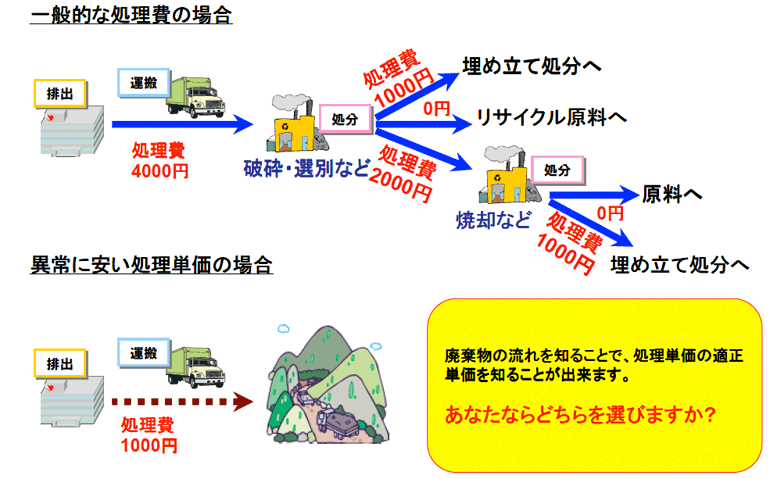 一般的な処理費の場合

排出

運搬

処理費
4000円

処分

破砕・選別など

処理費
1000円

埋め立て処分へ

0円

リサイクル原料へ

処理費
2000円

処分

焼却など

0円

原料へ

処理費
1000円

埋め立て処分へ

異常に安い処理単価の場合

排出

運搬

処理費
1000円

廃棄物の流れを知ることで、処理単価の適正単価を知ることが出来ます。

あなたならどちらを選びますか?